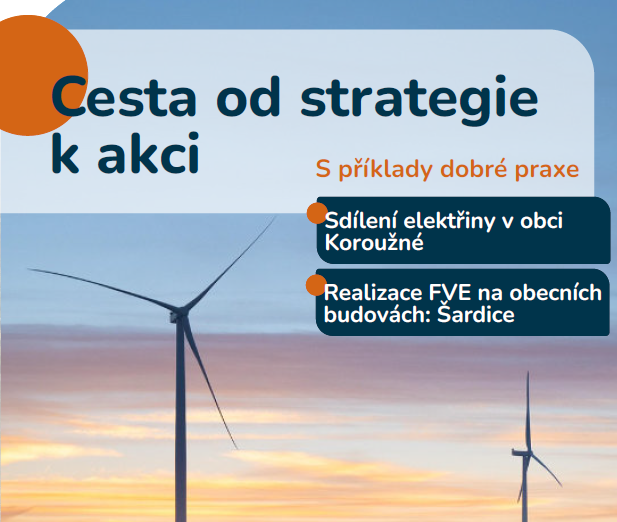 Cesta od strategie k akci

S příklady dobré praxe

Sdílení elektřiny v obci Koroužné

Realizace FVE na obecních budovách: Šardice